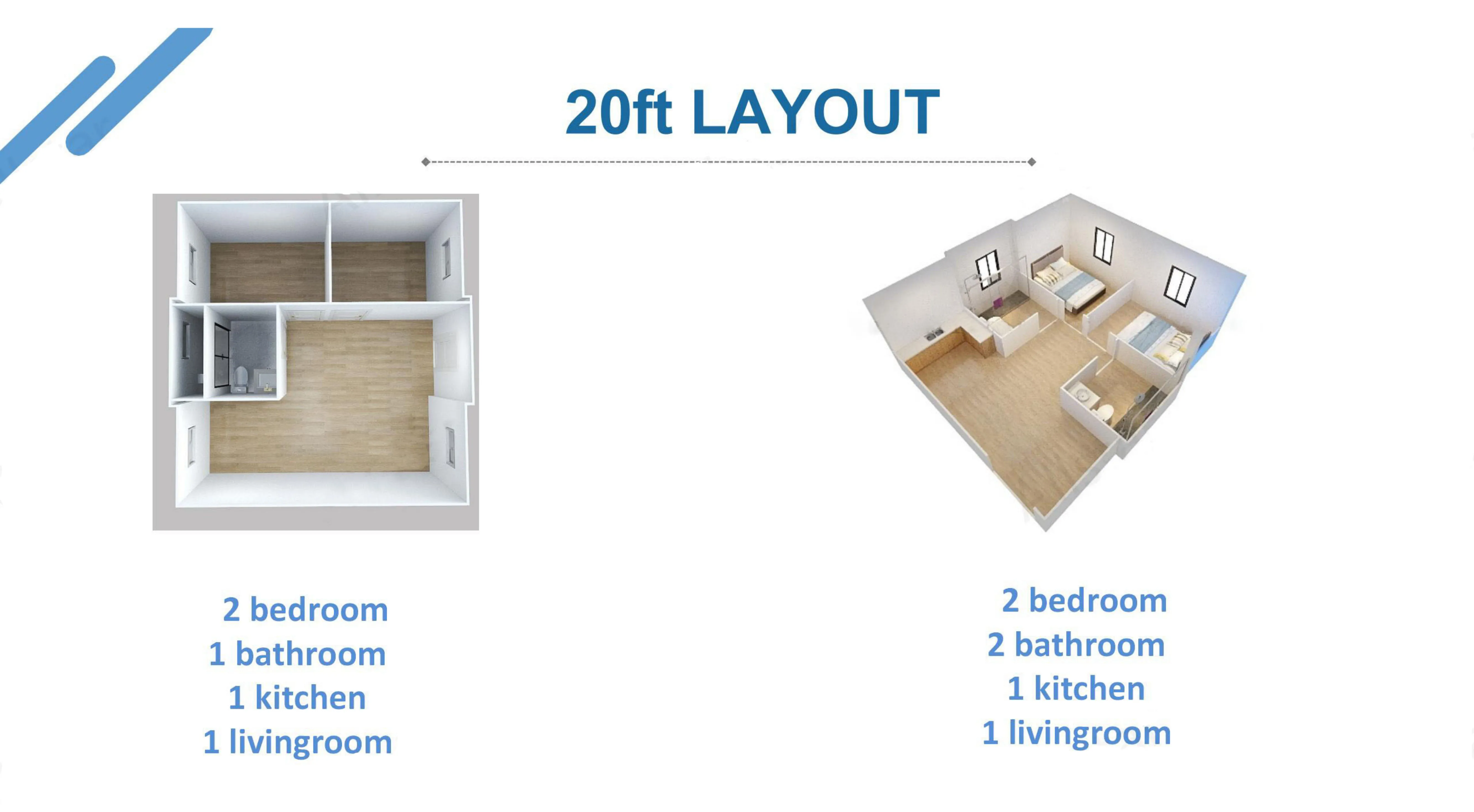 20ft LAYOUT

2 bedroom
1 bathroom
1 kitchen
1 livingroom

2 bedroom
2 bathroom
1 kitchen
1 livingroom